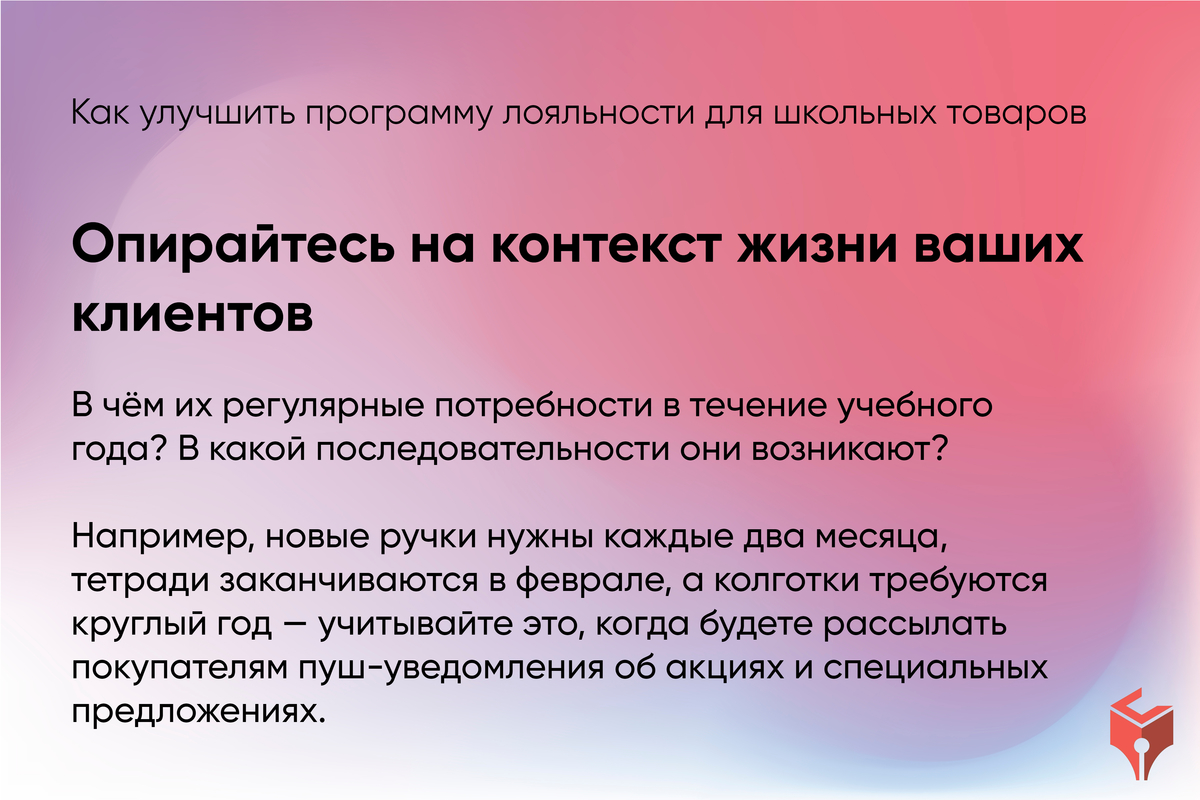 Как улучшить программу лояльности для школьных товаров

Опирайтесь на контекст жизни ваших клиентов

В чём их регулярные потребности в течение учебного года? В какой последовательности они возникают?

Например, новые ручки нужны каждые два месяца, тетради заканчиваются в феврале, а колготки требуются круглый год — учитывайте это, когда будете рассылать покупателям пуш-уведомления об акциях и специальных предложениях.